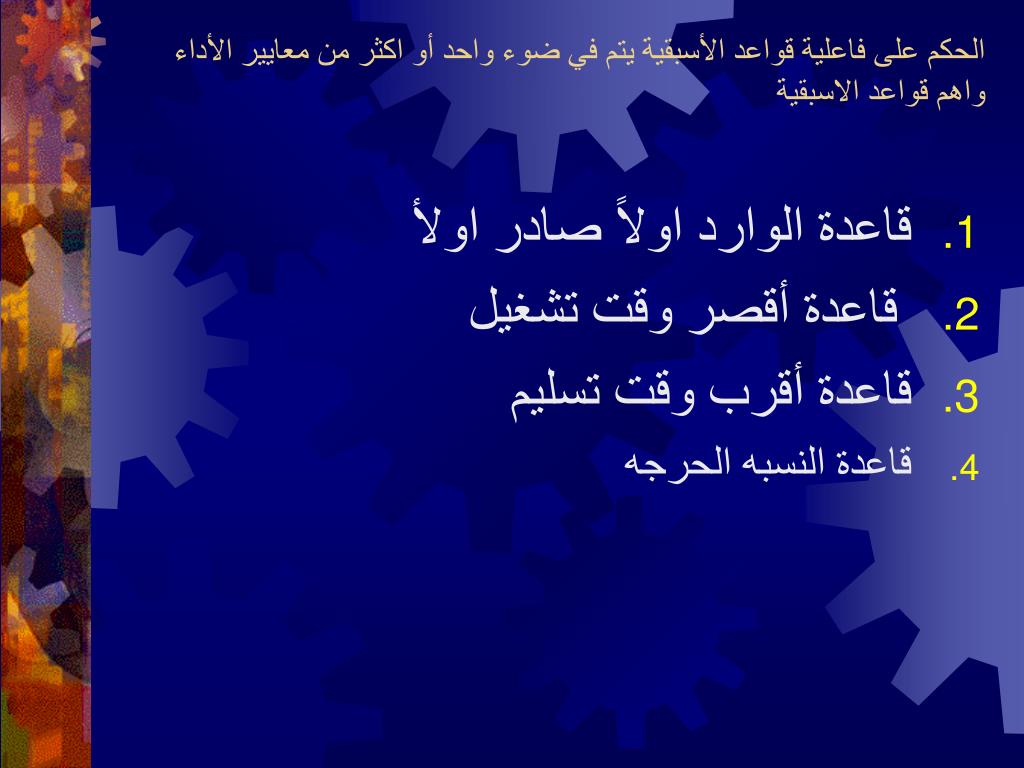 الحكم على فاعلية قواعد الأسبقية يتم في ضوء واحد أو اكثر من معايير الأداء واهم قواعد الاسبقية

1. قاعدة الوارد اولاً صادر اولأ
2. قاعدة أقصر وقت تشغيل
3. قاعدة أقرب وقت تسليم
4. قاعدة النسبه الحرجه